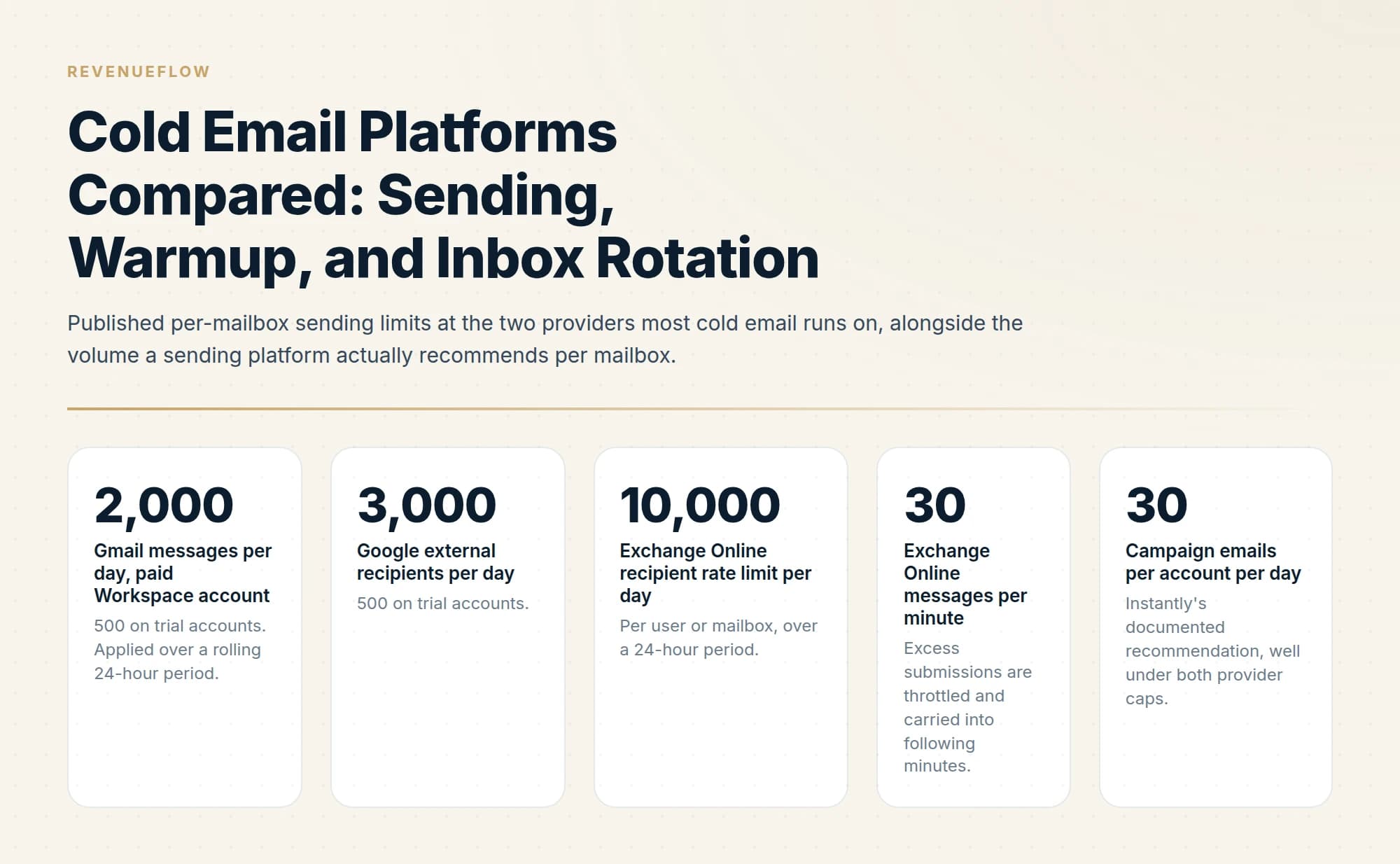 REVENUEFLOW

Cold Email Platforms Compared: Sending, Warmup, and Inbox Rotation

Published per-mailbox sending limits at the two providers most cold email runs on, alongside the volume a sending platform actually recommends per mailbox.

2,000

Gmail messages per day, paid Workspace account

500 on trial accounts. Applied over a rolling 24-hour period.

3,000

Google external recipients per day

500 on trial accounts.

10,000

Exchange Online recipient rate limit per day

Per user or mailbox, over a 24-hour period.

30

Exchange Online messages per minute

Excess submissions are throttled and carried into following minutes.

30

Campaign emails per account per day

Instantly's documented recommendation, well under both provider caps.